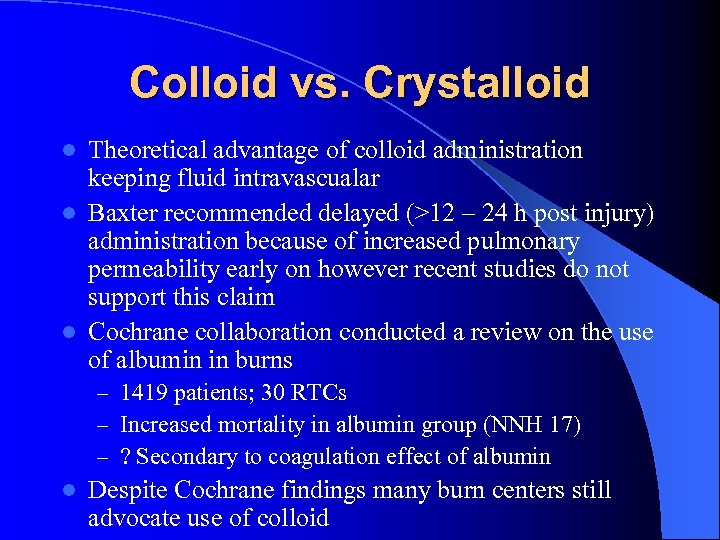 Colloid vs. Crystalloid

- Theoretical advantage of colloid administration keeping fluid intravascualar
- Baxter recommended delayed (>12 – 24 h post injury) administration because of increased pulmonary permeability early on however recent studies do not support this claim
- Cochrane collaboration conducted a review on the use of albumin in burns
  – 1419 patients; 30 RTCs
  – Increased mortality in albumin group (NNH 17)
  – ? Secondary to coagulation effect of albumin
- Despite Cochrane findings many burn centers still advocate use of colloid